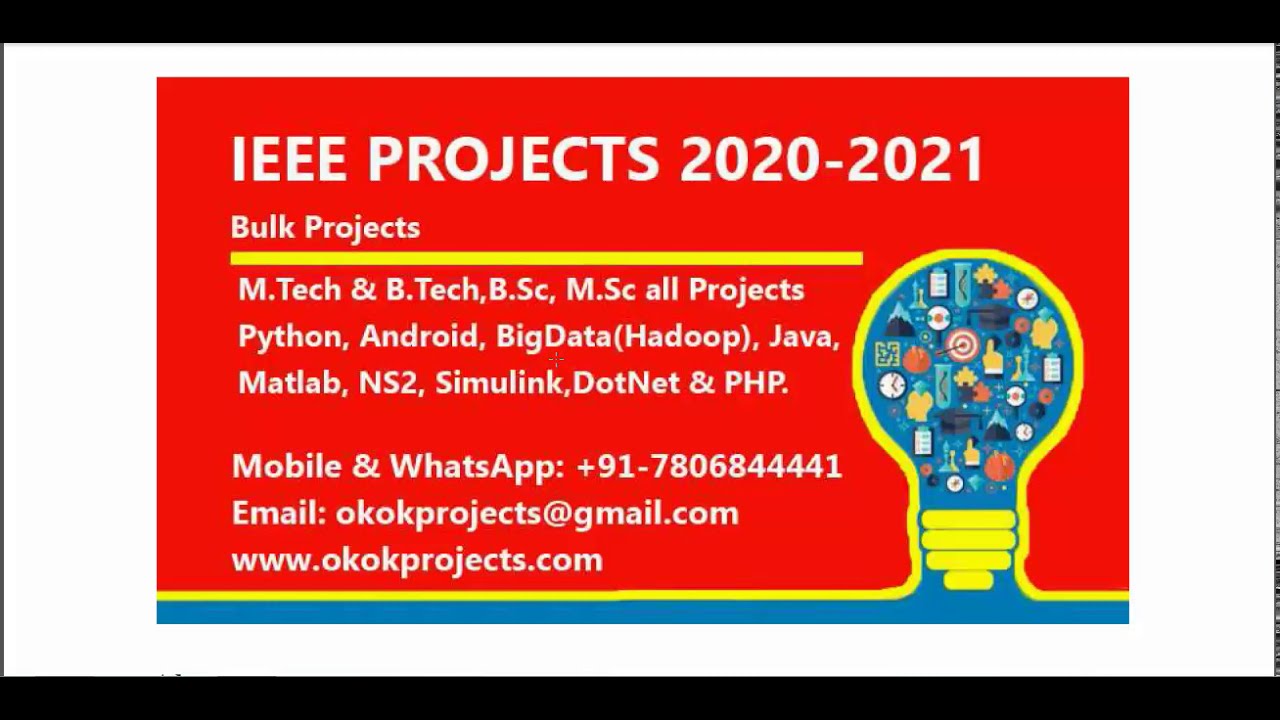 IEEE PROJECTS 2020-2021

Bulk Projects

M.Tech & B.Tech,B.Sc, M.Sc all Projects
Python, Android, BigData(Hadoop), Java, Matlab, NS2, Simulink,DotNet & PHP.

Mobile & WhatsApp: +91-7806844441
Email: okokprojects@gmail.com
www.okokprojects.com